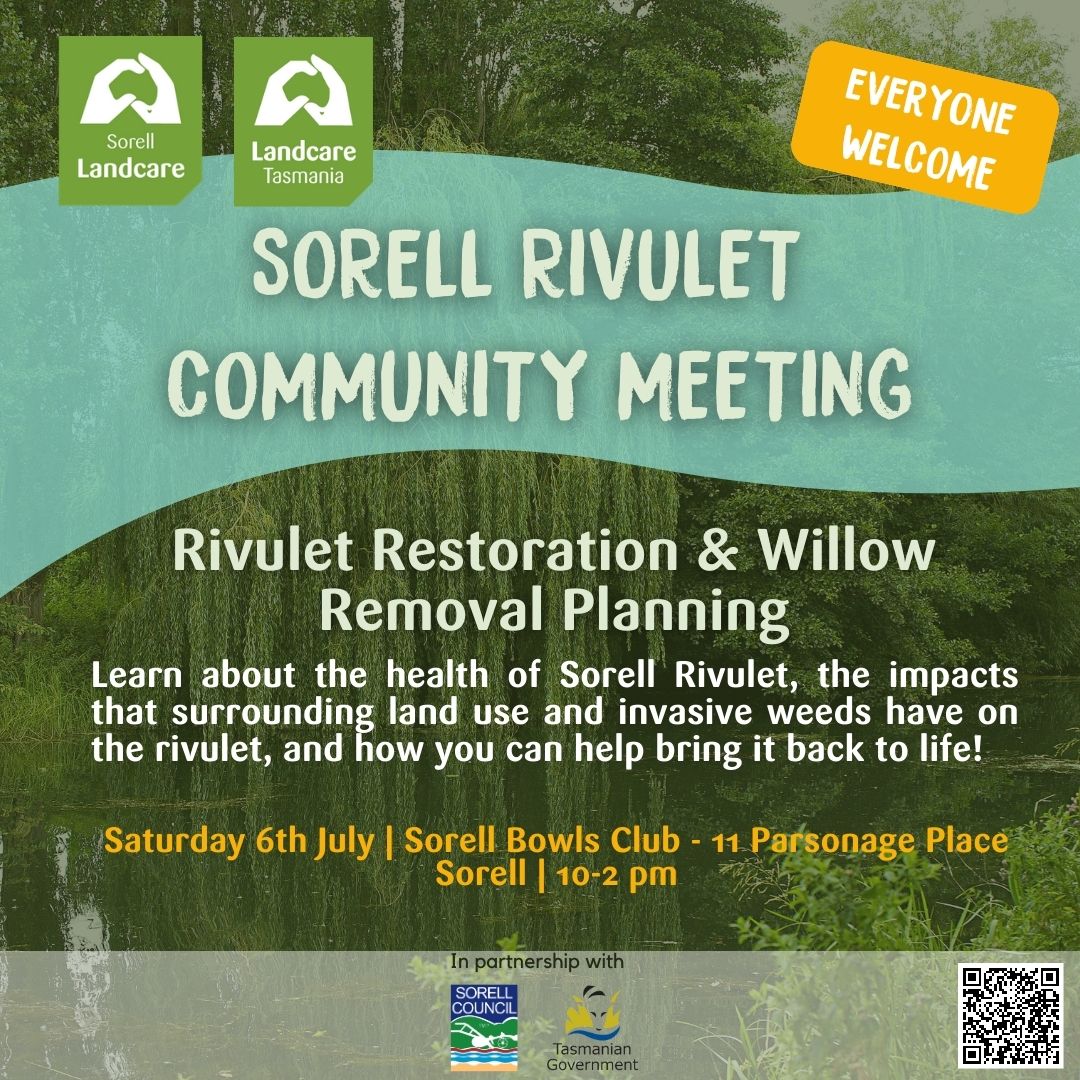 Sorell Landcare

Landcare Tasmania

EVERYONE WELCOME

SORELL RIVULET COMMUNITY MEETING

Rivulet Restoration & Willow Removal Planning

Learn about the health of Sorell Rivulet, the impacts that surrounding land use and invasive weeds have on the rivulet, and how you can help bring it back to life!

Saturday 6th July | Sorell Bowls Club - 11 Parsonage Place Sorell | 10-2 pm

In partnership with

SORELL COUNCIL

Tasmanian Government